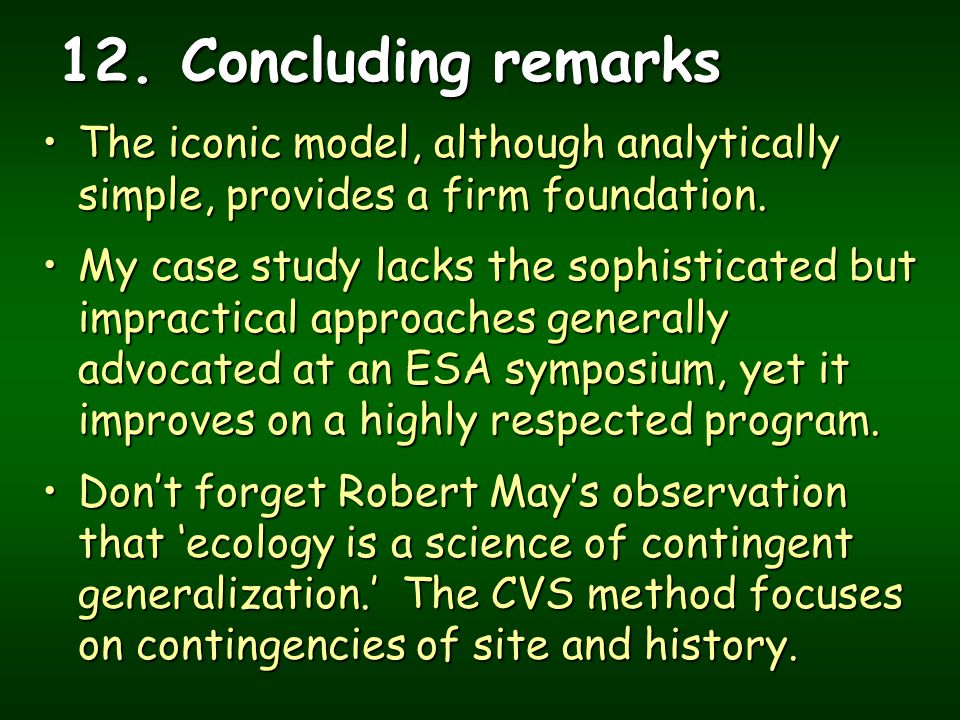 12. Concluding remarks

• The iconic model, although analytically simple, provides a firm foundation.

• My case study lacks the sophisticated but impractical approaches generally advocated at an ESA symposium, yet it improves on a highly respected program.

• Don't forget Robert May's observation that 'ecology is a science of contingent generalization.' The CVS method focuses on contingencies of site and history.